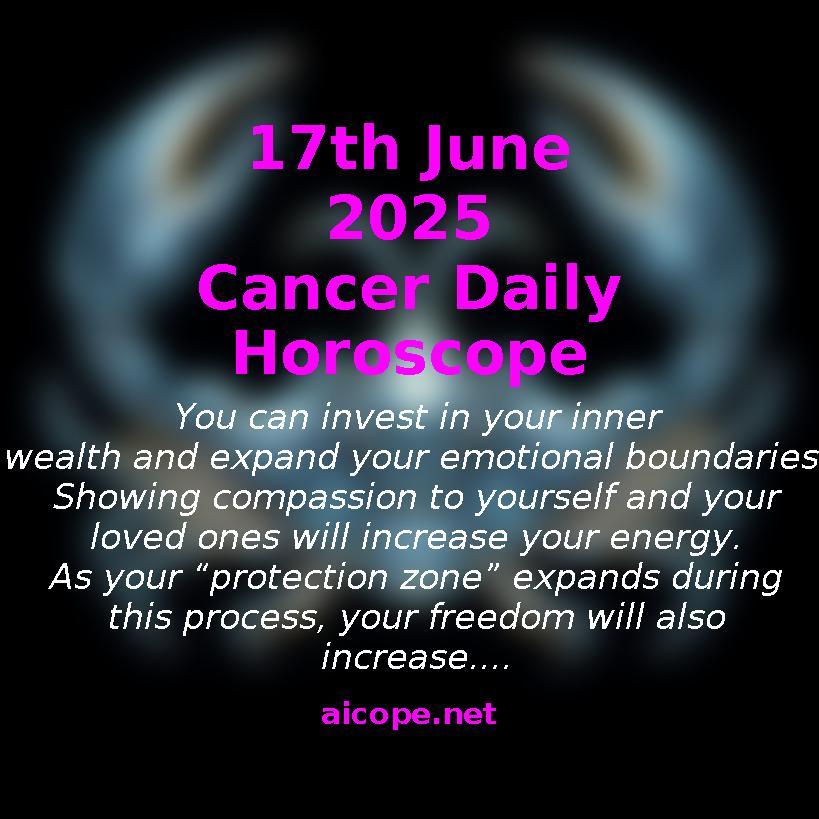 17th June 2025 Cancer Daily Horoscope

You can invest in your inner wealth and expand your emotional boundaries Showing compassion to yourself and your loved ones will increase your energy. As your “protection zone” expands during this process, your freedom will also increase....

aicope.net